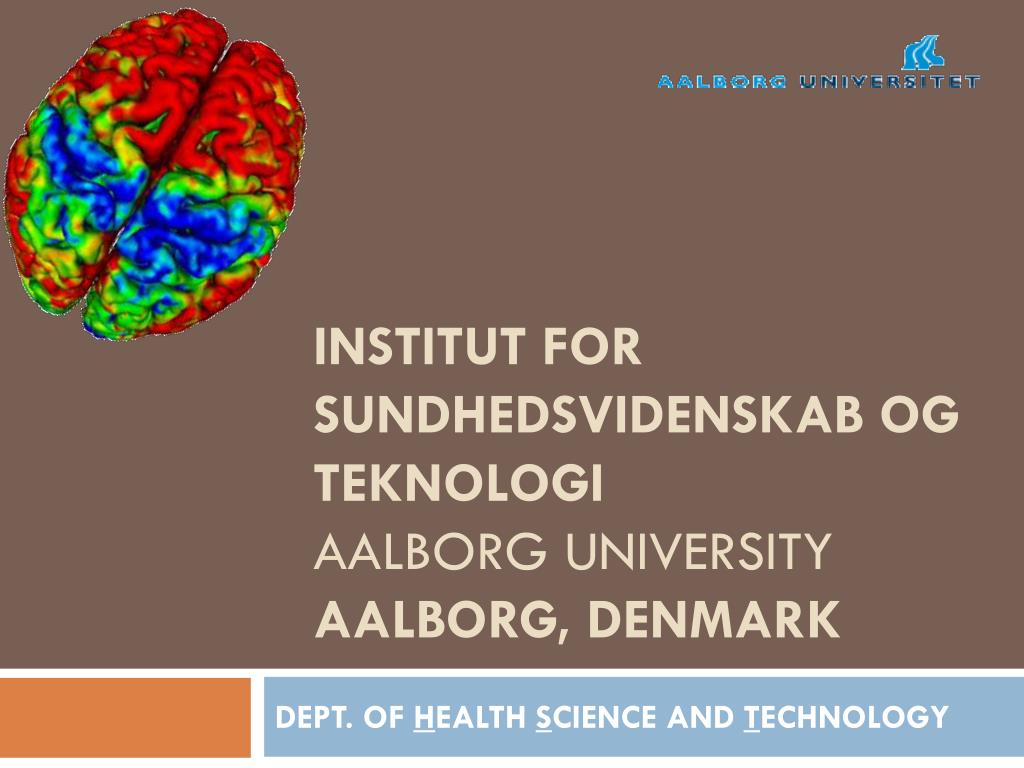 AALBORG UNIVERSITET

INSTITUT FOR SUNDHEDSVIDENSKAB OG TEKNOLOGI
AALBORG UNIVERSITY
AALBORG, DENMARK

DEPT. OF HEALTH SCIENCE AND TECHNOLOGY